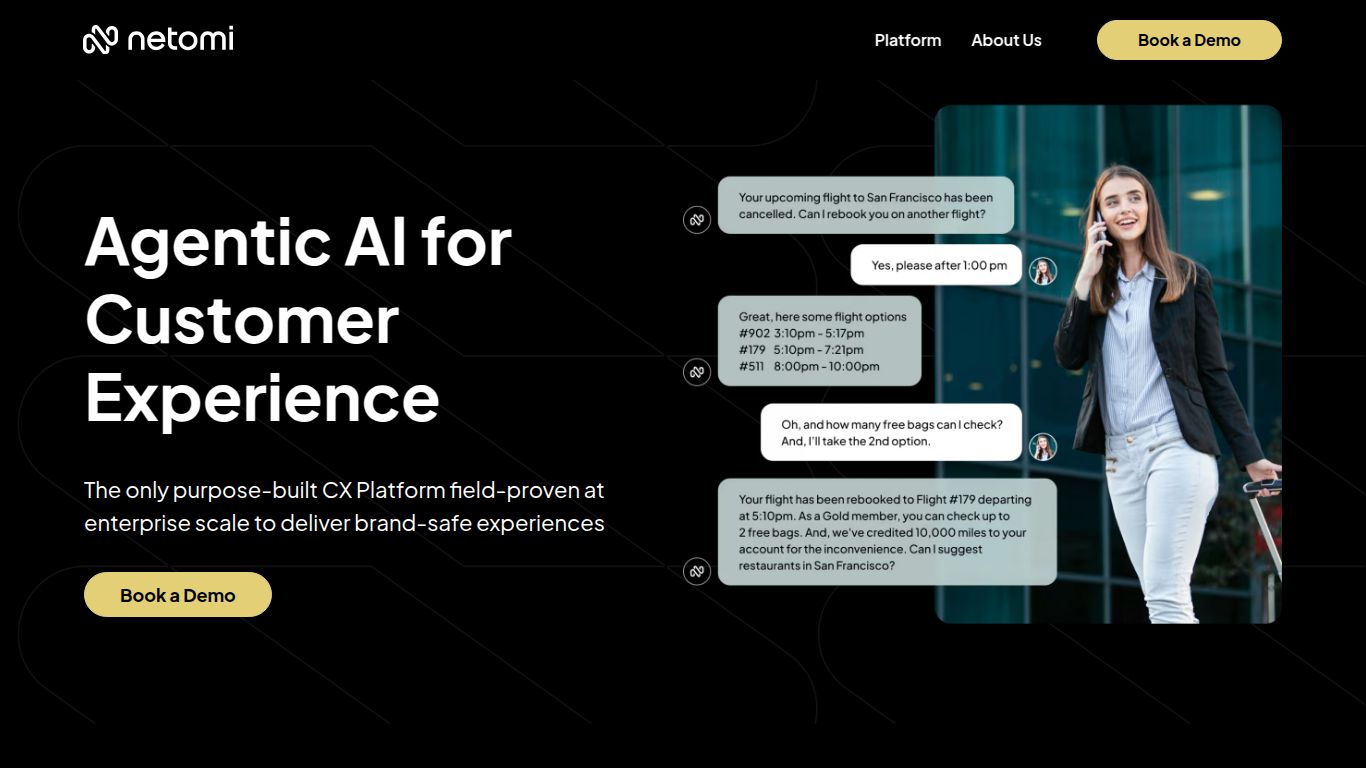 netomi

Platform About Us Book a Demo

Agentic AI for Customer Experience

The only purpose-built CX Platform field-proven at enterprise scale to deliver brand-safe experiences

Book a Demo

Your upcoming flight to San Francisco has been cancelled. Can I rebook you on another flight?

Yes, please after 1:00 pm

Great, here some flight options
#902 3:10pm - 5:17pm
#179 5:10pm - 7:21pm
#511 8:00pm - 10:00pm

Oh, and how many free bags can I check? And, I'll take the 2nd option.

Your flight has been rebooked to Flight #179 departing at 5:10pm. As a Gold member, you can check up to 2 free bags. And, we've credited 10,000 miles to your account for the inconvenience. Can I suggest restaurants in San Francisco?